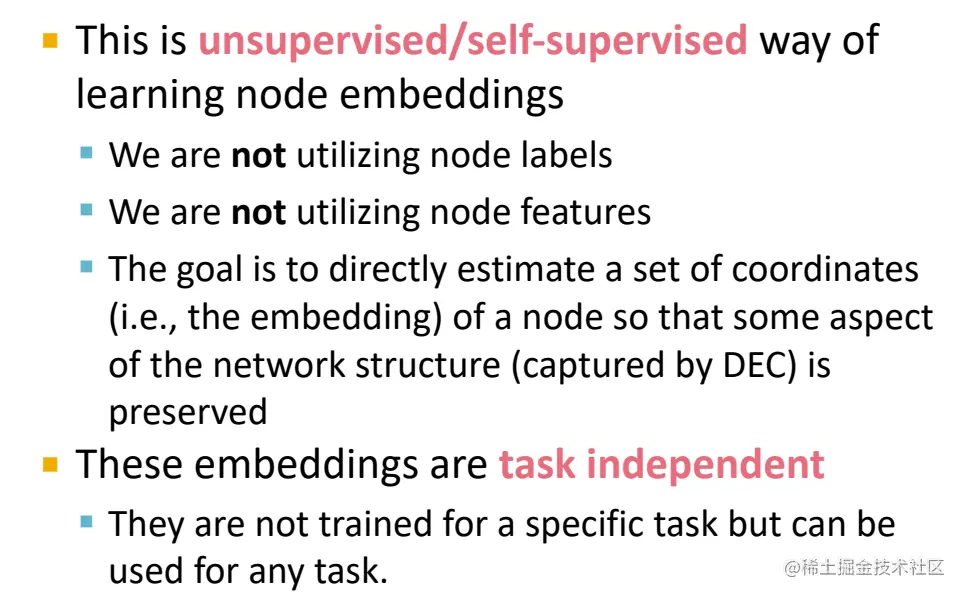 This is unsupervised/self-supervised way of learning node embeddings

We are not utilizing node labels

We are not utilizing node features

The goal is to directly estimate a set of coordinates (i.e., the embedding) of a node so that some aspect of the network structure (captured by DEC) is preserved

These embeddings are task independent

They are not trained for a specific task but can be used for any task.

@稀土掘金技术社区